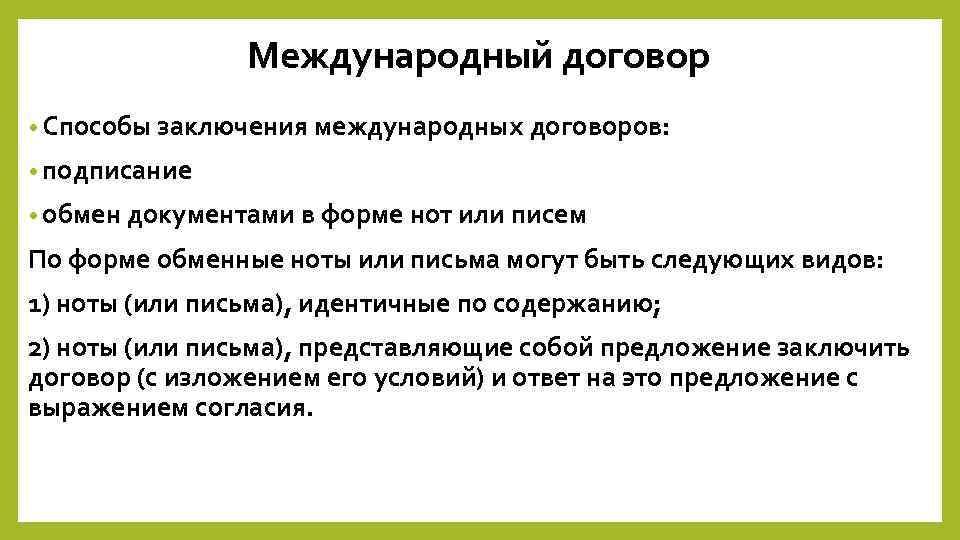 Международный договор

• Способы заключения международных договоров:

• подписание

• обмен документами в форме нот или писем

По форме обменные ноты или письма могут быть следующих видов:

1) ноты (или письма), идентичные по содержанию;

2) ноты (или письма), представляющие собой предложение заключить договор (с изложением его условий) и ответ на это предложение с выражением согласия.